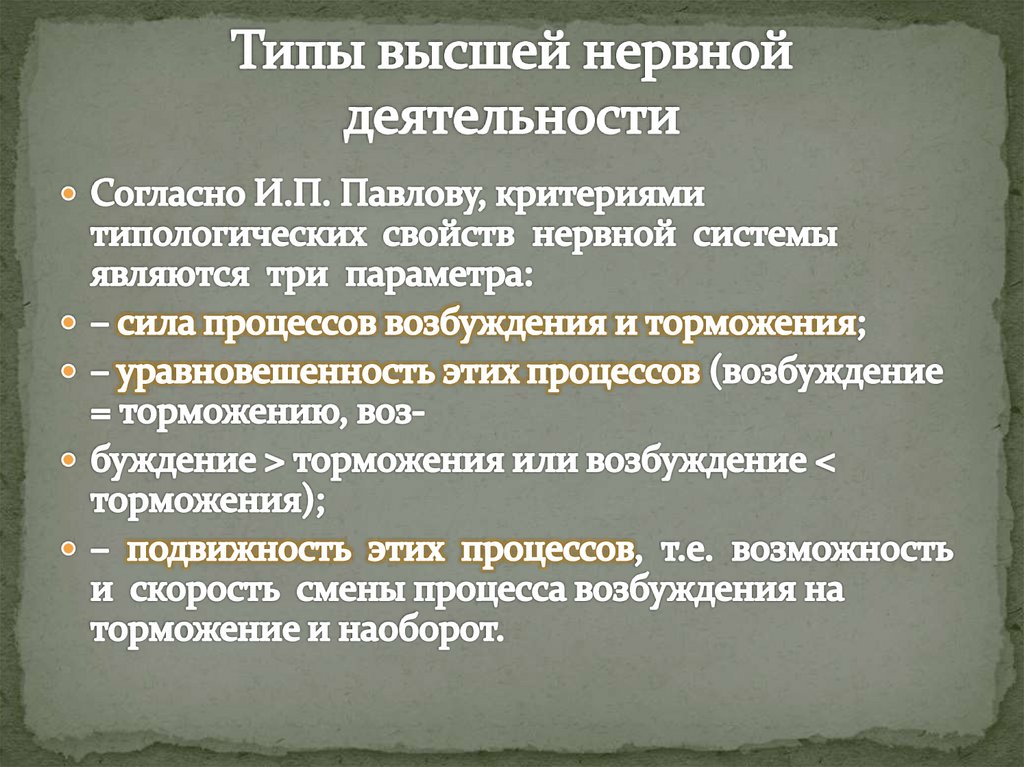 Типы высшей нервной деятельности

Согласно И.П. Павлову, критериями типологических свойств нервной системы являются три параметра:

– сила процессов возбуждения и торможения;

– уравновешенность этих процессов (возбуждение = торможению, воз-

буждение > торможения или возбуждение < торможения);

– подвижность этих процессов, т.е. возможность и скорость смены процесса возбуждения на торможение и наоборот.